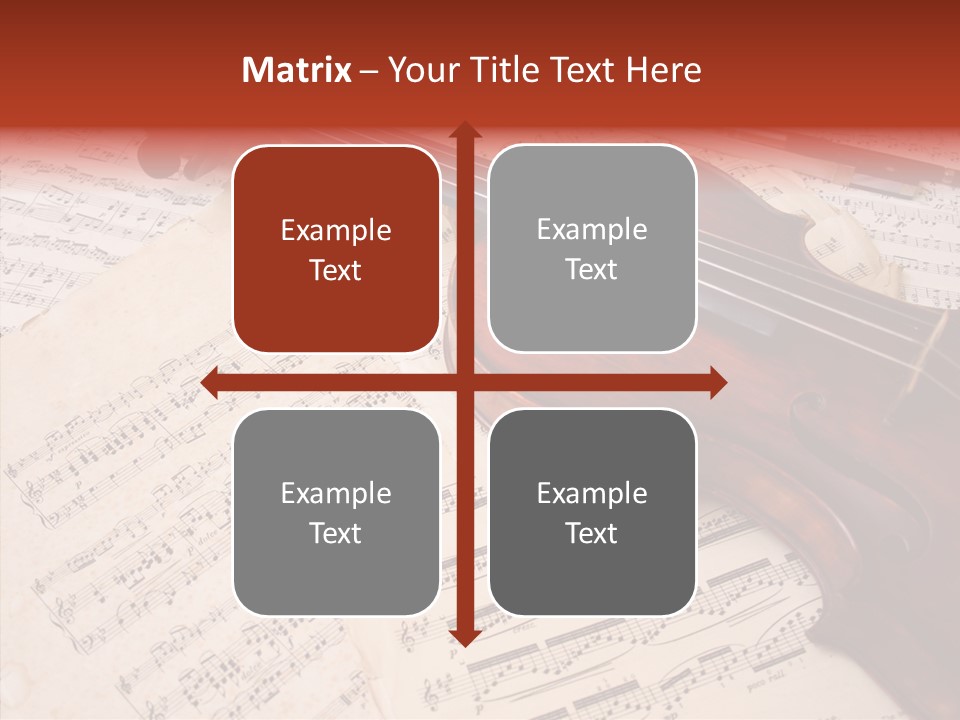 Matrix – Your Title Text Here

Example Text

Example Text

Example Text

Example Text